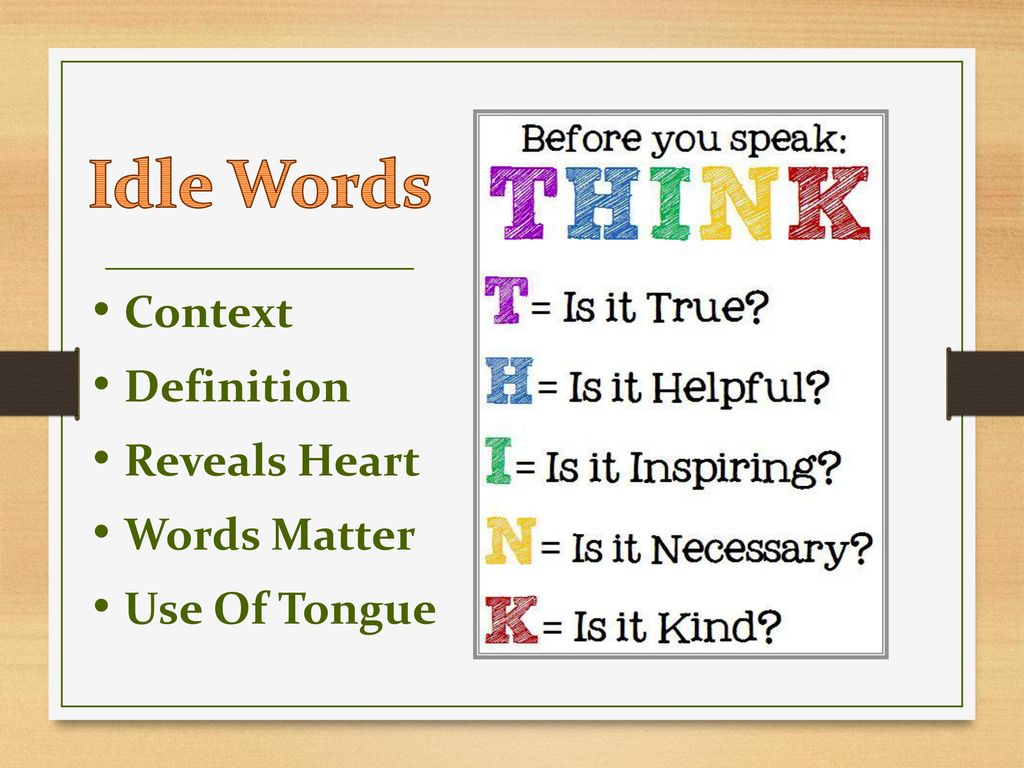 Idle Words

• Context
• Definition
• Reveals Heart
• Words Matter
• Use Of Tongue

Before you speak:
THINK

T = Is it True?
H = Is it Helpful?
I = Is it Inspiring?
N = Is it Necessary?
K = Is it Kind?